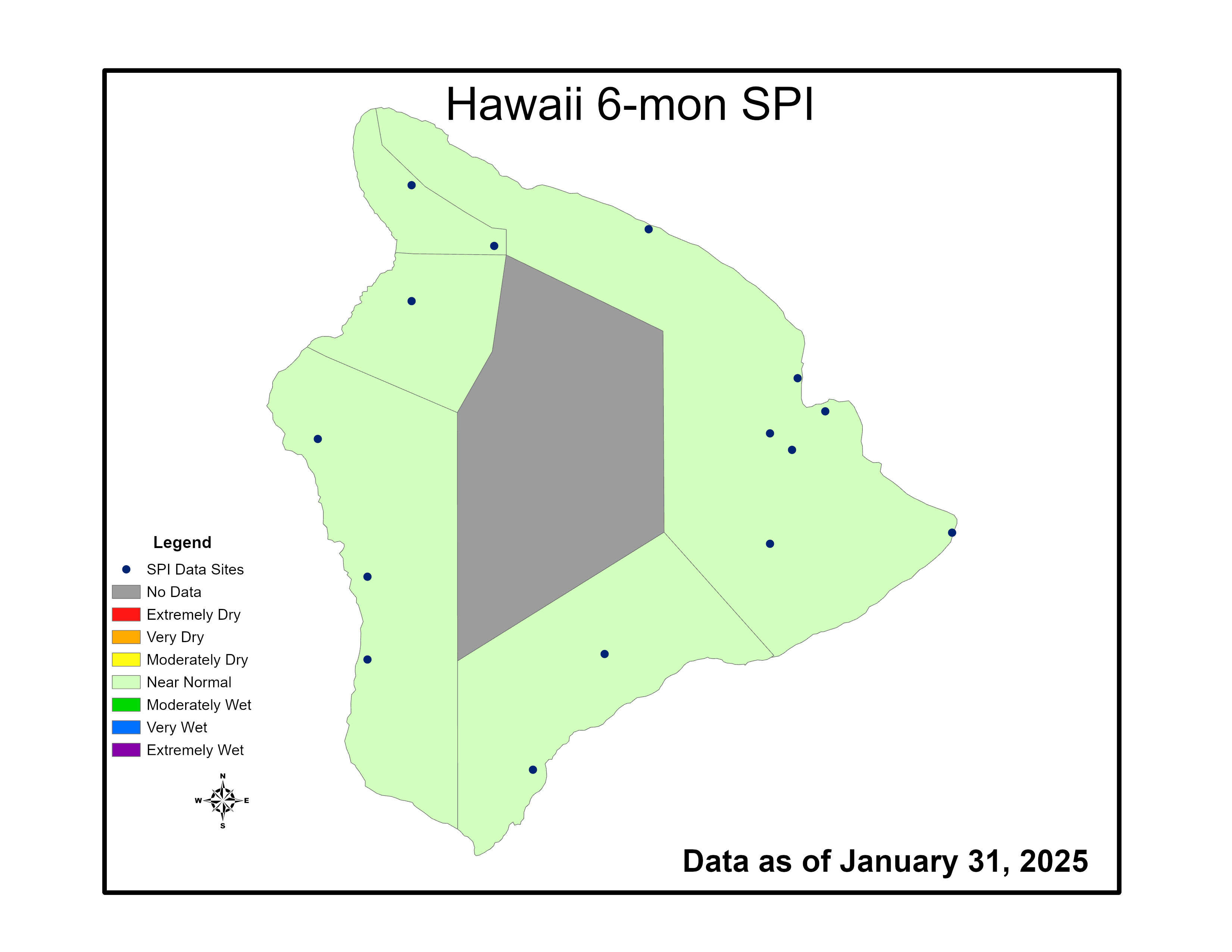 Hawaii 6-mon SPI

Legend
SPI Data Sites
No Data
Extremely Dry
Very Dry
Moderately Dry
Near Normal
Moderately Wet
Very Wet
Extremely Wet

N
W
E
S

Data as of January 31, 2025